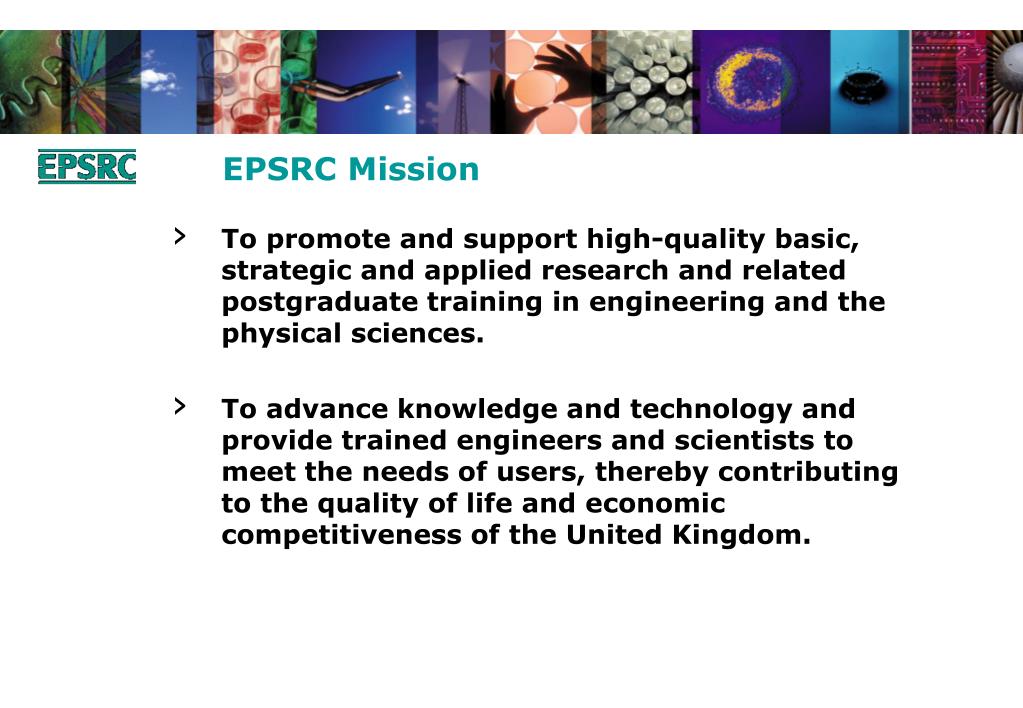 EPSRC

EPSRC Mission

› To promote and support high-quality basic, strategic and applied research and related postgraduate training in engineering and the physical sciences.

› To advance knowledge and technology and provide trained engineers and scientists to meet the needs of users, thereby contributing to the quality of life and economic competitiveness of the United Kingdom.